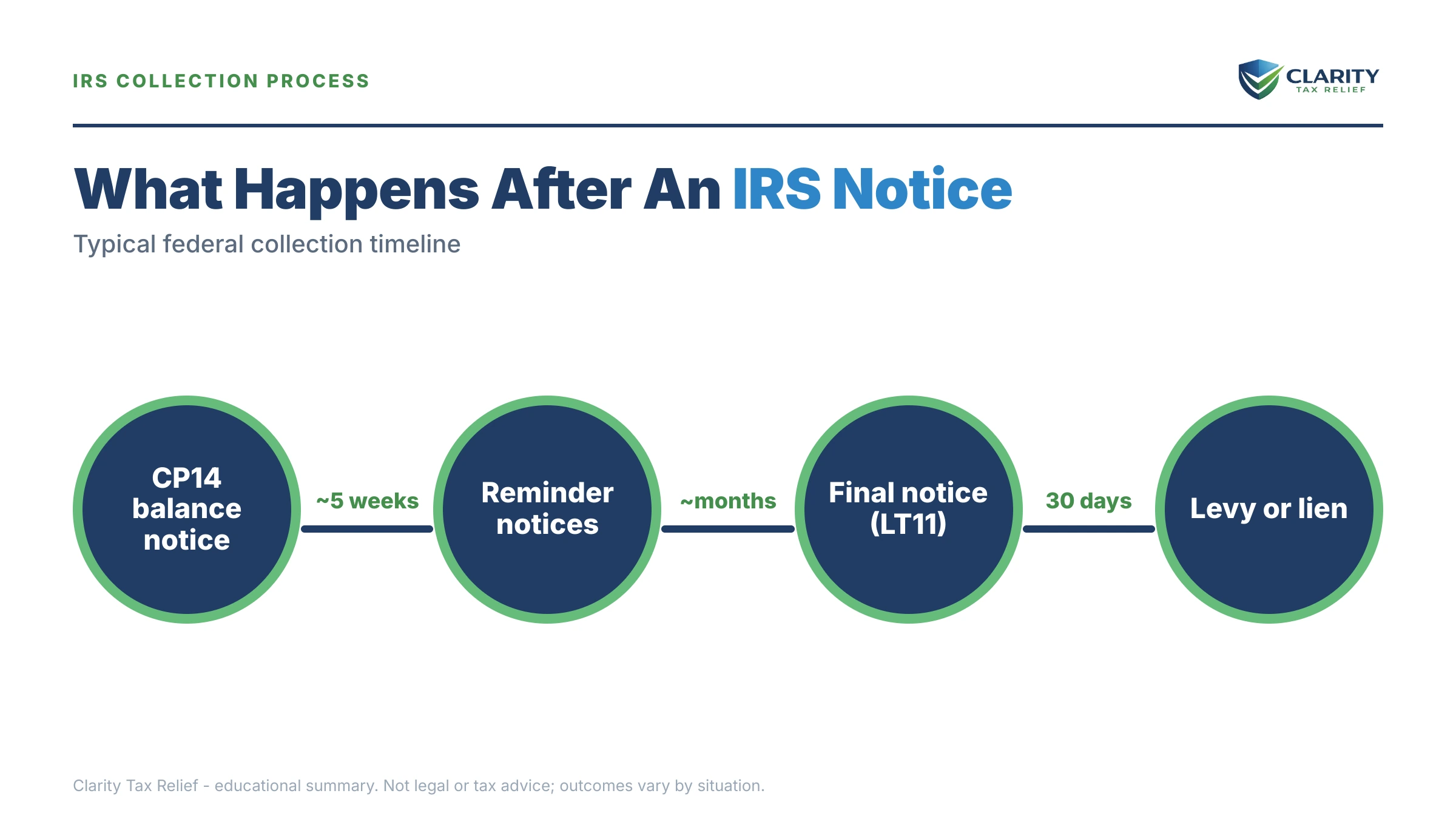 IRS COLLECTION PROCESS

CLARITY
TAX RELIEF

What Happens After An IRS Notice

Typical federal collection timeline

CP14 balance notice

~5 weeks

Reminder notices

~months

Final notice (LT11)

30 days

Levy or lien

Clarity Tax Relief - educational summary. Not legal or tax advice; outcomes vary by situation.